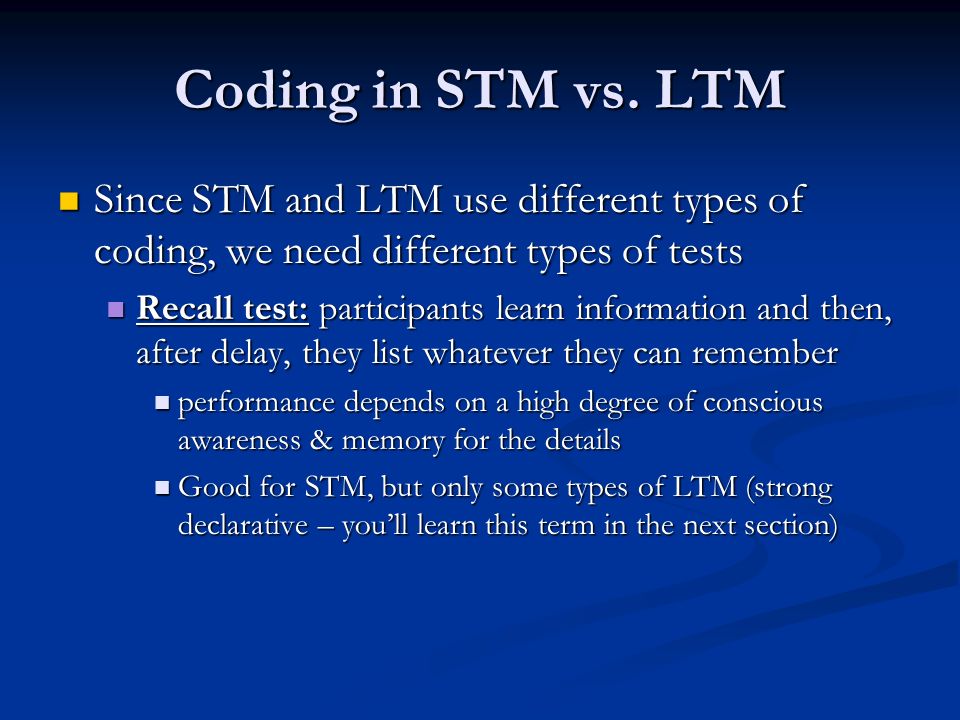 Coding in STM vs. LTM

Since STM and LTM use different types of coding, we need different types of tests

Recall test: participants learn information and then, after delay, they list whatever they can remember

performance depends on a high degree of conscious awareness & memory for the details

Good for STM, but only some types of LTM (strong declarative – you'll learn this term in the next section)